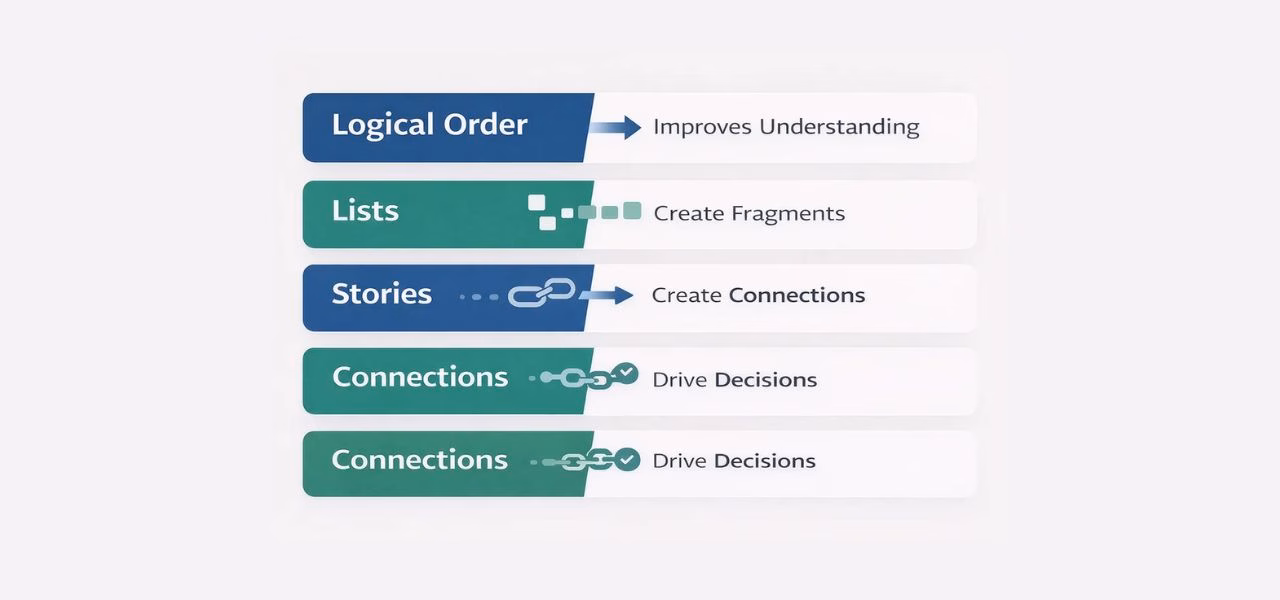 Logical Order
Improves Understanding

Lists
Create Fragments

Stories
Create Connections

Connections
Drive Decisions

Connections
Drive Decisions